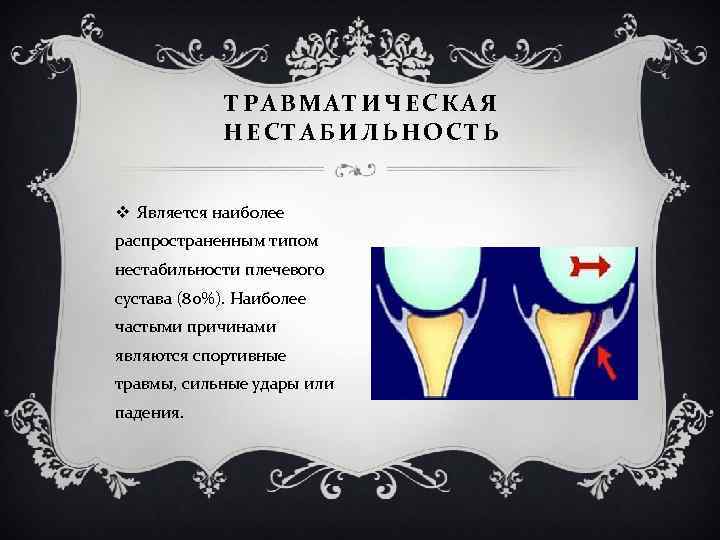 ТРАВМАТИЧЕСКАЯ НЕСТАБИЛЬНОСТЬ

❖ Является наиболее распространенным типом нестабильности плечевого сустава (80%). Наиболее частыми причинами являются спортивные травмы, сильные удары или падения.